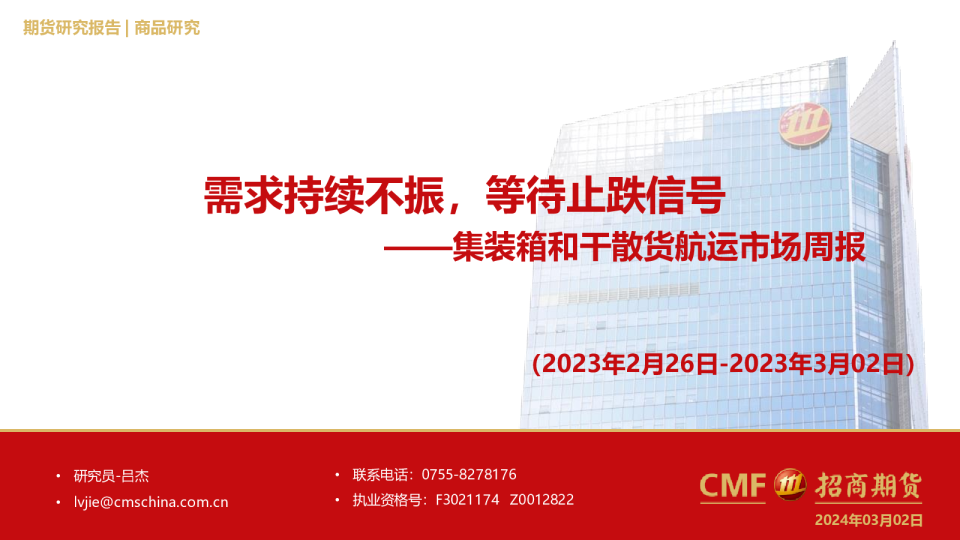 期货研究报告 | 商品研究

需求持续不振，等待止跌信号

——集装箱和干散货航运市场周报

(2023年2月26日-2023年3月02日)

• 研究员-吕杰

• lvjie@cmschina.com.cn

• 联系电话：0755-8278176

• 执业资格号：F3021174 Z0012822

CMF 招商期货

2024年03月02日